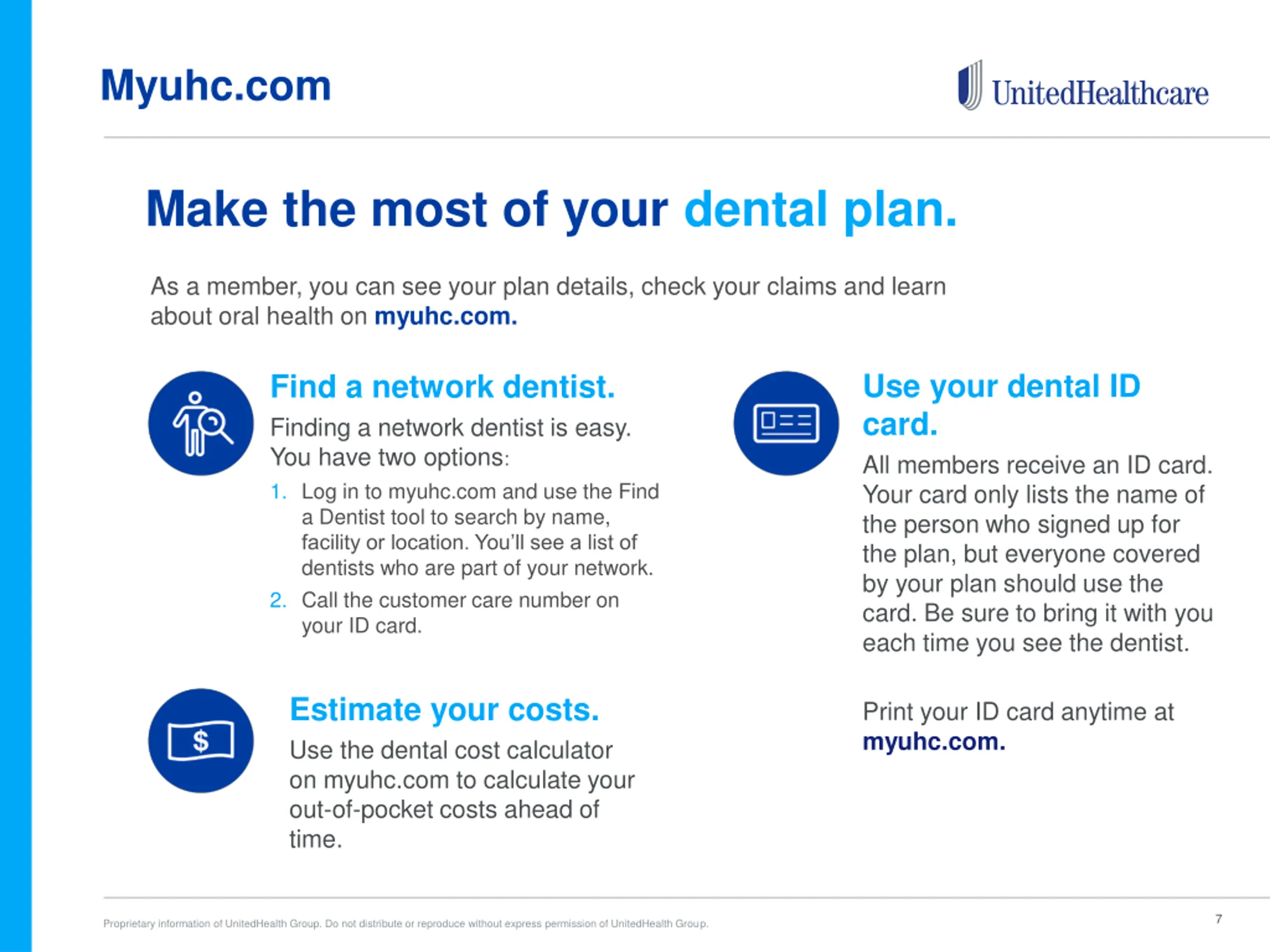 Myuhc.com

UnitedHealthcare

Make the most of your dental plan.

As a member, you can see your plan details, check your claims and learn about oral health on myuhc.com.

Find a network dentist.

Finding a network dentist is easy. You have two options:

1. Log in to myuhc.com and use the Find a Dentist tool to search by name, facility or location. You'll see a list of dentists who are part of your network.

2. Call the customer care number on your ID card.

Estimate your costs.

Use the dental cost calculator on myuhc.com to calculate your out-of-pocket costs ahead of time.

Use your dental ID card.

All members receive an ID card. Your card only lists the name of the person who signed up for the plan, but everyone covered by your plan should use the card. Be sure to bring it with you each time you see the dentist.

Print your ID card anytime at myuhc.com.

Proprietary information of UnitedHealth Group. Do not distribute or reproduce without express permission of UnitedHealth Group.

7